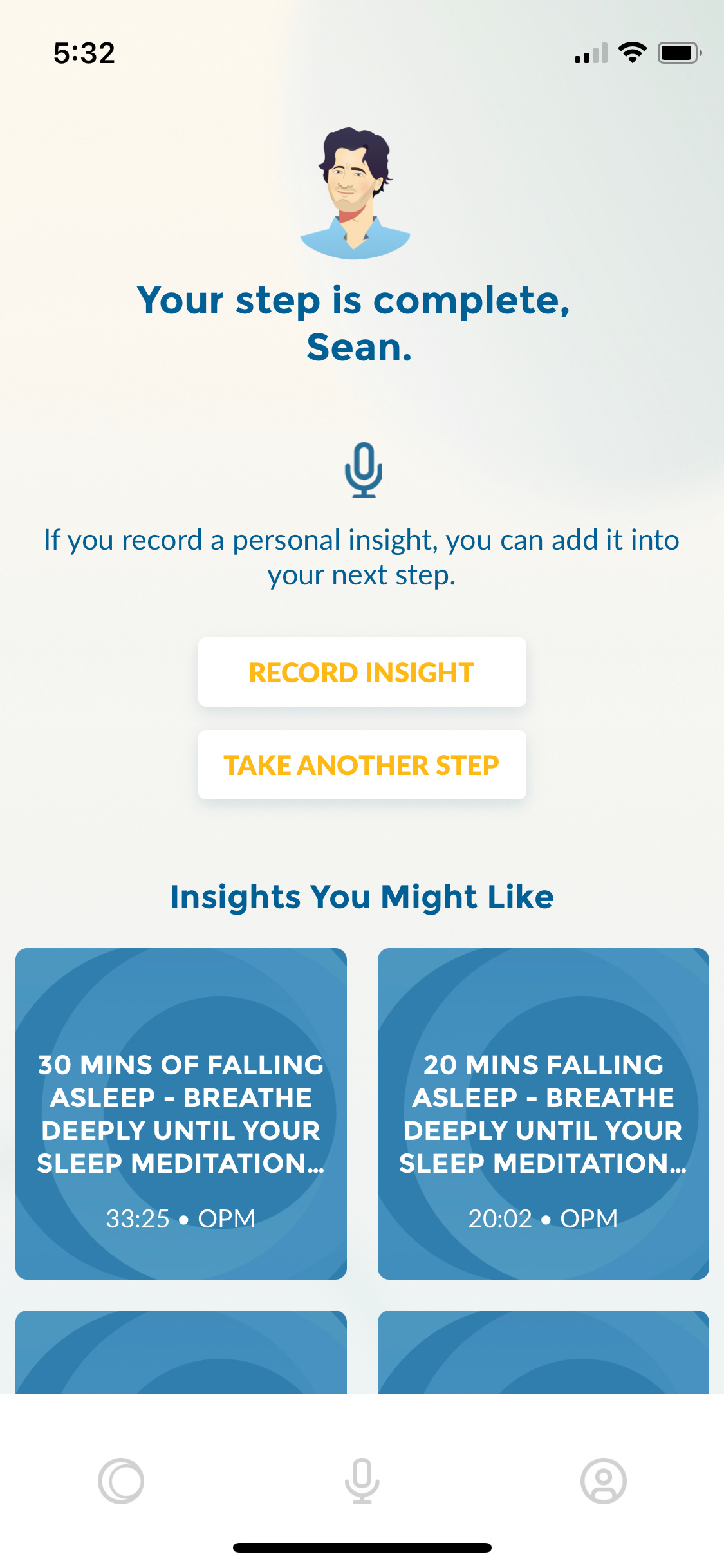 5:32

Your step is complete, Sean.

If you record a personal insight, you can add it into your next step.

RECORD INSIGHT

TAKE ANOTHER STEP

Insights You Might Like

30 MINS OF FALLING ASLEEP - BREATHE DEEPLY UNTIL YOUR SLEEP MEDITATION...

33:25 • OPM

20 MINS FALLING ASLEEP - BREATHE DEEPLY UNTIL YOUR SLEEP MEDITATION...

20:02 • OPM